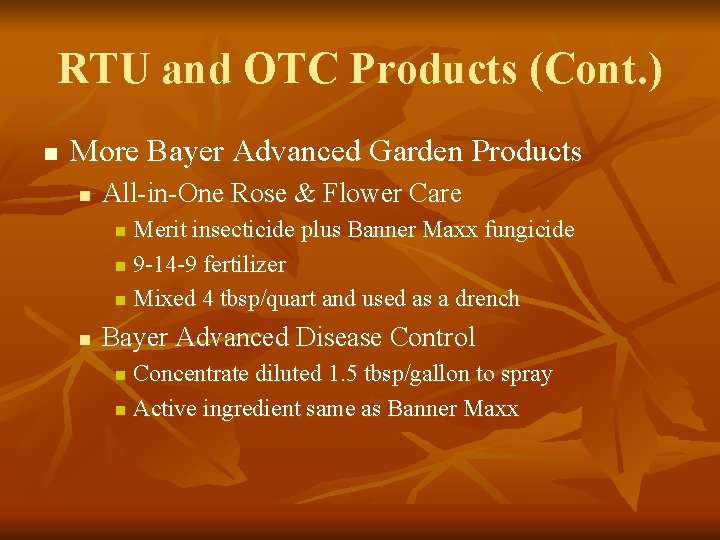 RTU and OTC Products (Cont.)

- More Bayer Advanced Garden Products
  - All-in-One Rose & Flower Care
    - Merit insecticide plus Banner Maxx fungicide
    - 9-14-9 fertilizer
    - Mixed 4 tbsp/quart and used as a drench
  - Bayer Advanced Disease Control
    - Concentrate diluted 1.5 tbsp/gallon to spray
    - Active ingredient same as Banner Maxx